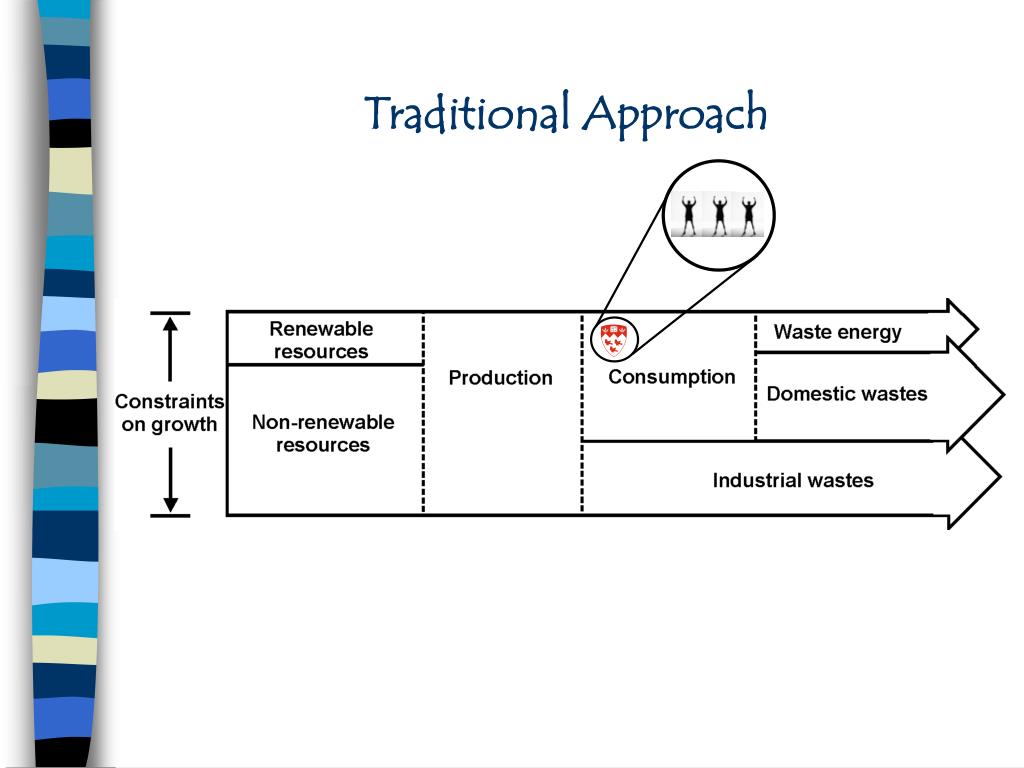 Traditional Approach

Constraints on growth

Renewable resources

Non-renewable resources

Production

Consumption

Waste energy

Domestic wastes

Industrial wastes